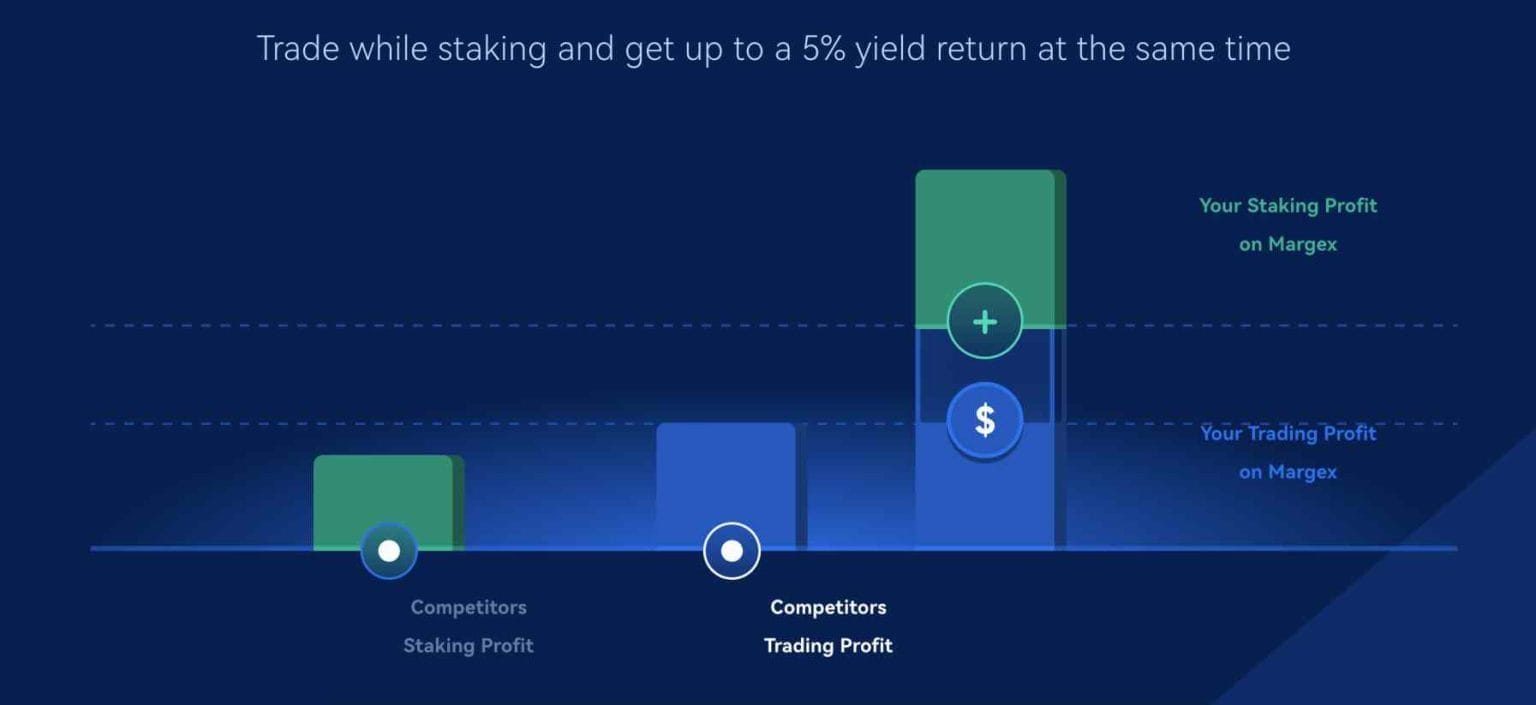 Trade while staking and get up to a 5% yield return at the same time

Your Staking Profit on Margex

+

$

Your Trading Profit on Margex

Competitors Staking Profit

Competitors Trading Profit